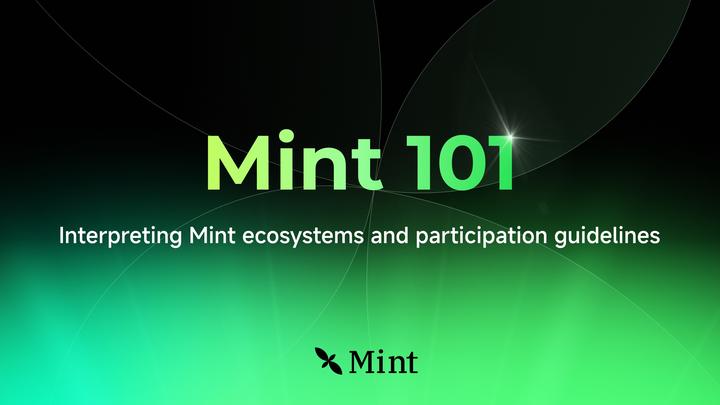 Mint 101

Interpreting Mint ecosystems and participation guidelines

Mint